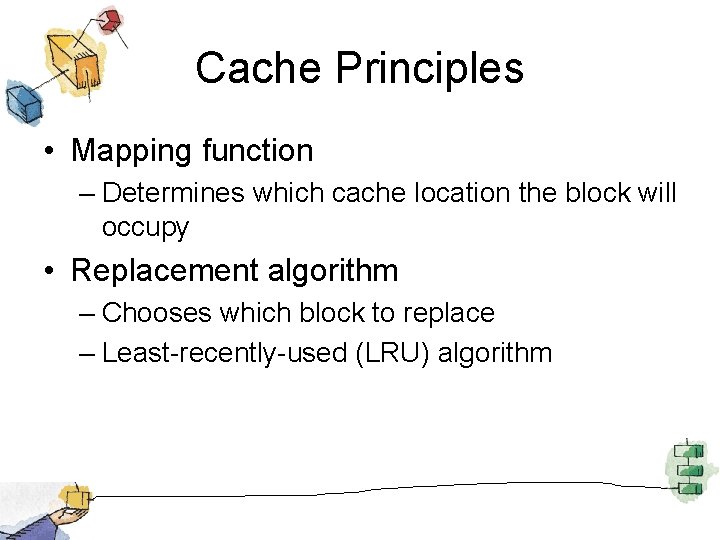 Cache Principles

• Mapping function
– Determines which cache location the block will occupy

• Replacement algorithm
– Chooses which block to replace
– Least-recently-used (LRU) algorithm